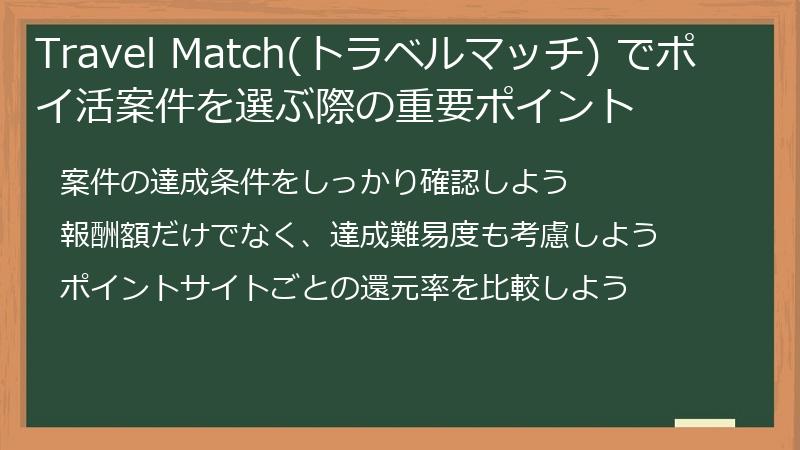 Travel Match(トラベルマッチ) でポイ活案件を選ぶ際の重要ポイント

案件の達成条件をしっかり確認しよう

報酬額だけでなく、達成難易度も考慮しよう

ポイントサイトごとの還元率を比較しよう